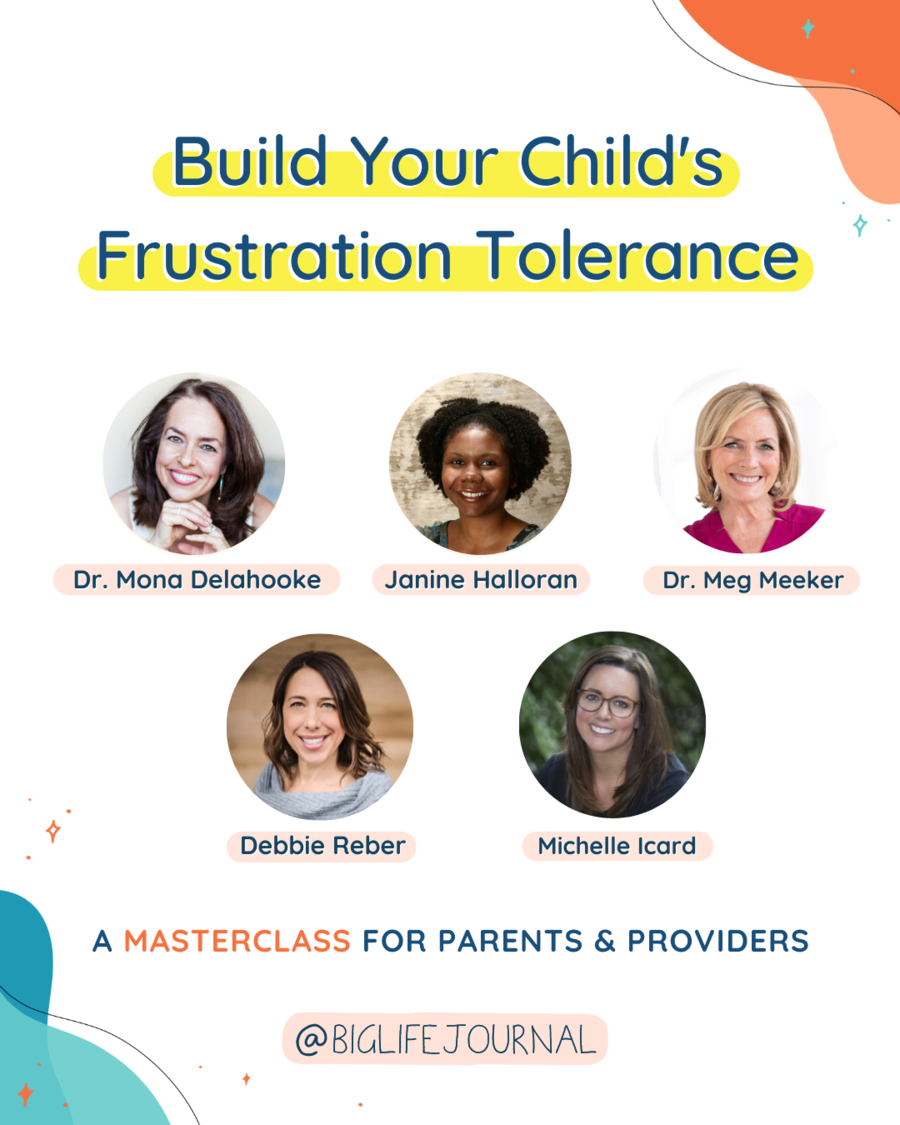 Build Your Child's Frustration Tolerance

Dr. Mona Delahooke

Janine Halloran

Dr. Meg Meeker

Debbie Reber

Michelle Icard

A MASTERCLASS FOR PARENTS & PROVIDERS

@BIGLIFEJOURNAL